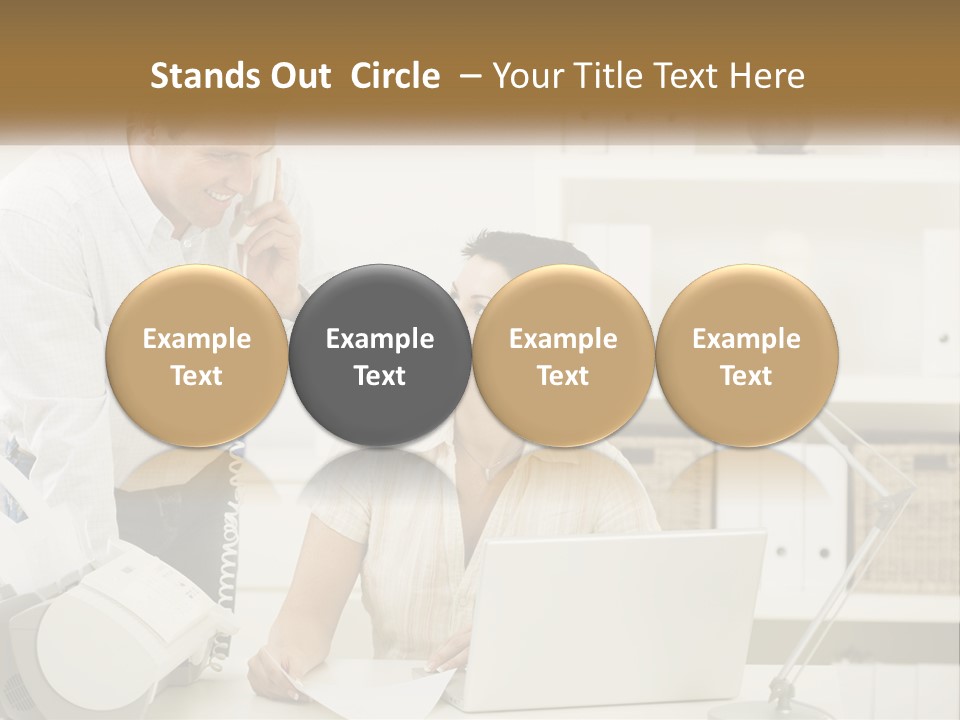 Stands Out Circle – Your Title Text Here

Example Text

Example Text

Example Text

Example Text